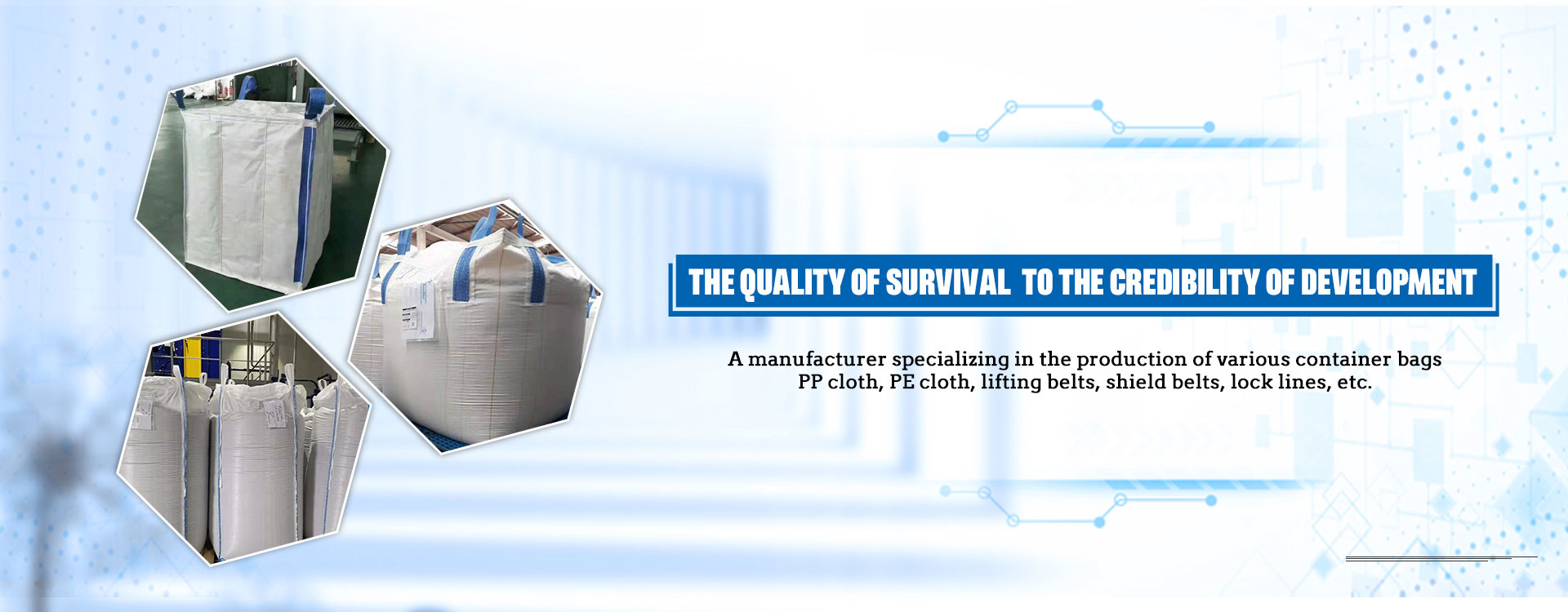 THE QUALITY OF SURVIVAL TO THE CREDIBILITY OF DEVELOPMENT

A manufacturer specializing in the production of various container bags
PP cloth, PE cloth, lifting belts, shield belts, lock lines, etc.